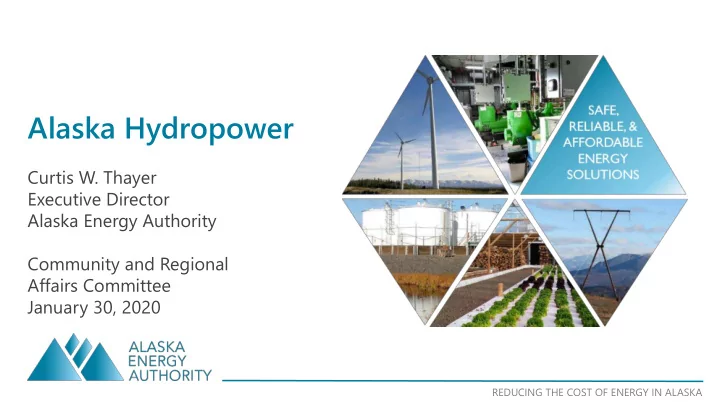 Alaska Hydropower

Curtis W. Thayer
Executive Director
Alaska Energy Authority

Community and Regional Affairs Committee
January 30, 2020

SAFE, RELIABLE, & AFFORDABLE ENERGY SOLUTIONS

ALASKA ENERGY AUTHORITY

REDUCING THE COST OF ENERGY IN ALASKA